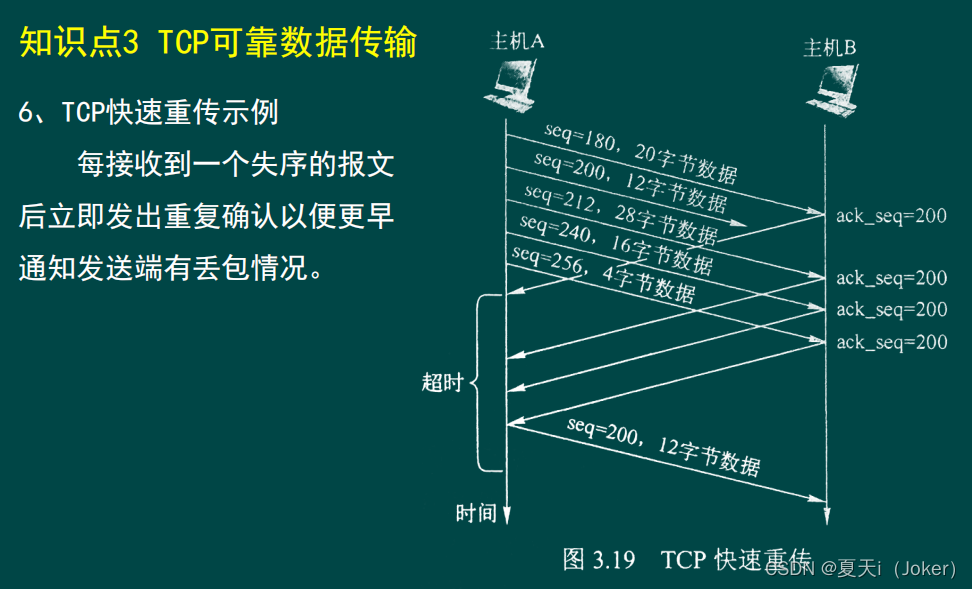 知识点3 TCP可靠数据传输

6、TCP快速重传示例

每接收到一个失序的报文后立即发出重复确认以便更早通知发送端有丢包情况。

主机A

主机B

seq=180，20字节数据

seq=200，12字节数据

seq=212，28字节数据

seq=240，16字节数据

seq=256，4字节数据

ack_seq=200

ack_seq=200

ack_seq=200

ack_seq=200

超时

seq=200，12字节数据

时间

图 3.19 TCP 快速重传

CSDN @夏天i（Joker）